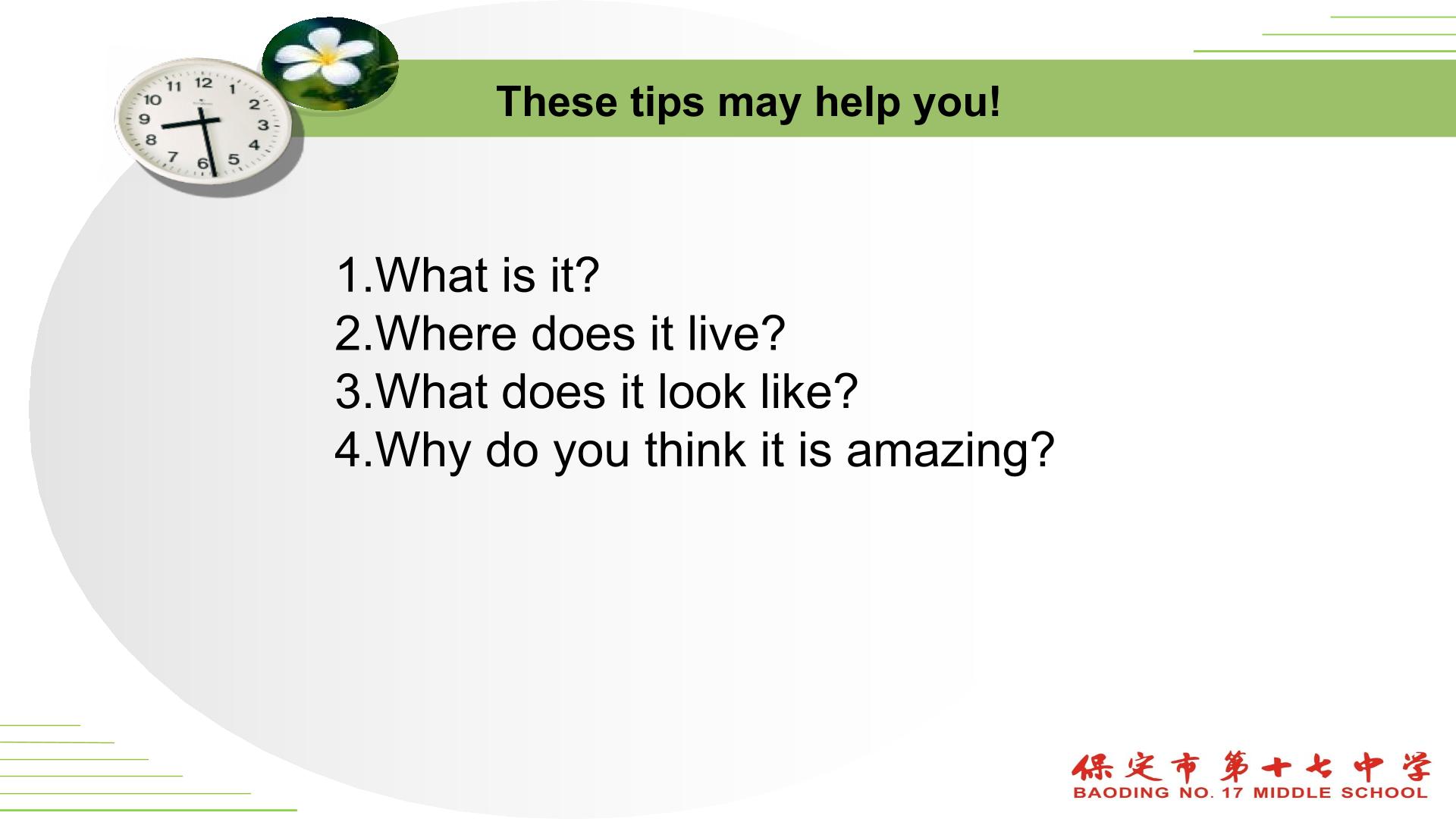 These tips may help you!

1.What is it?
2.Where does it live?
3.What does it look like?
4.Why do you think it is amazing?

保定市第十七中学
BAODING NO. 17 MIDDLE SCHOOL